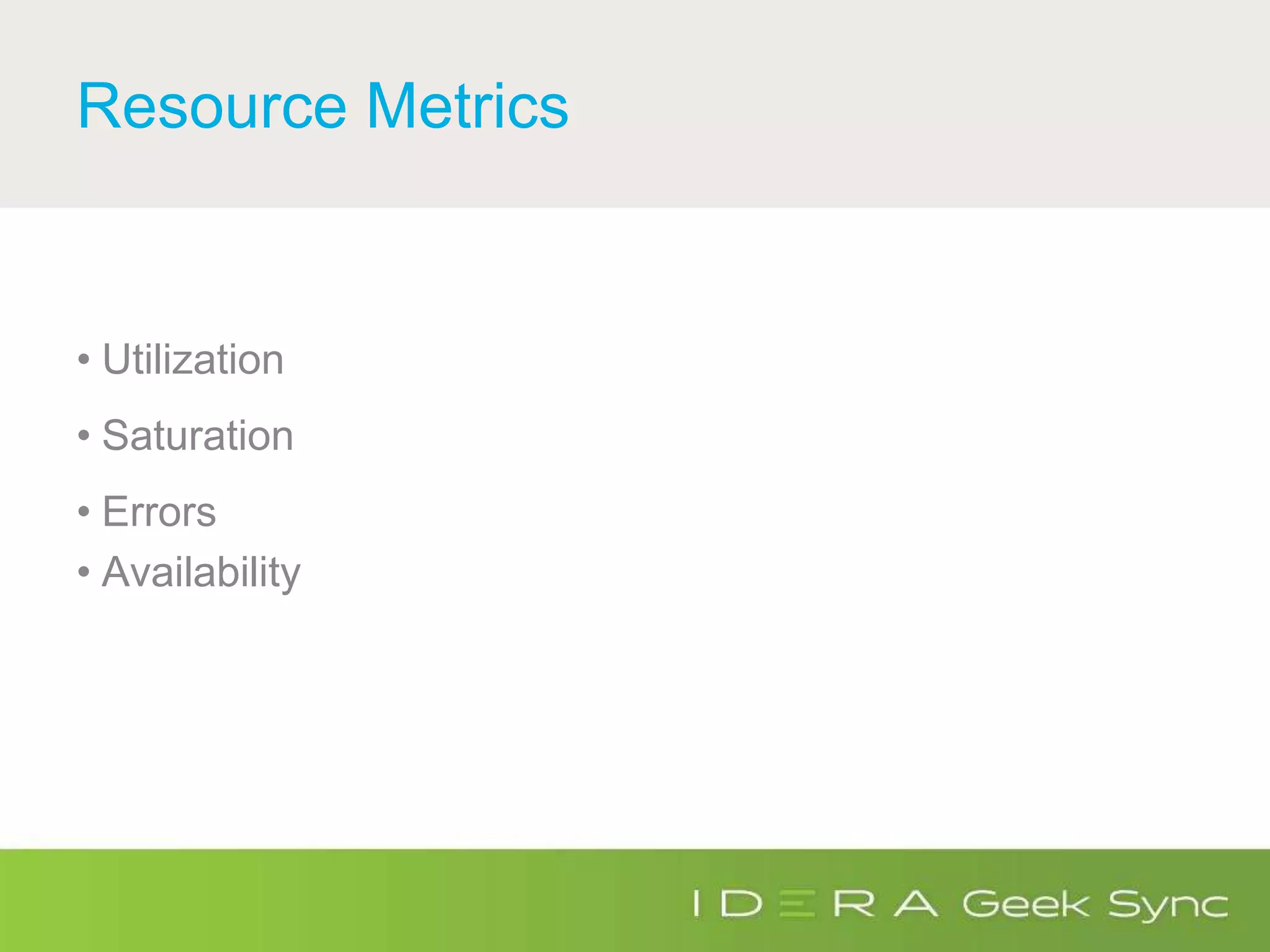 Resource Metrics

• Utilization
• Saturation
• Errors
• Availability

IDERA Geek Sync